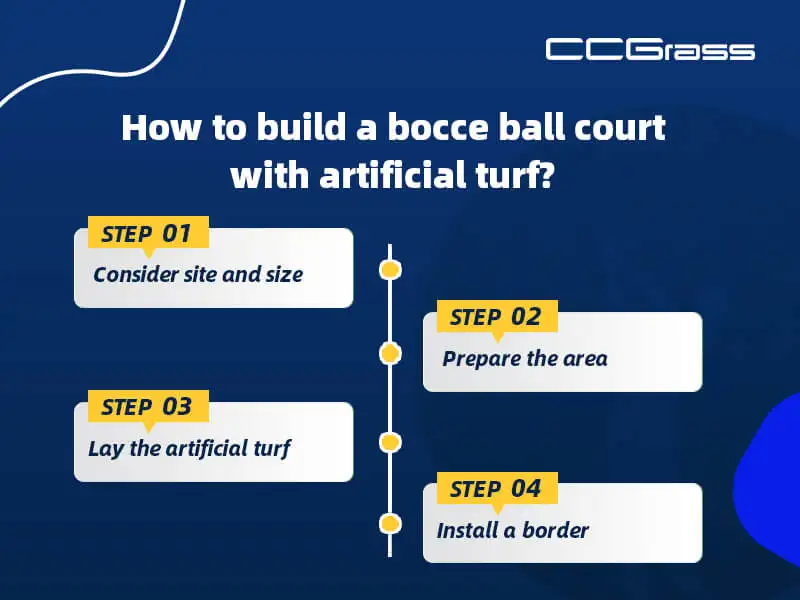 CCGrass

How to build a bocce ball court with artificial turf?

STEP 01
Consider site and size

STEP 02
Prepare the area

STEP 03
Lay the artificial turf

STEP 04
Install a border